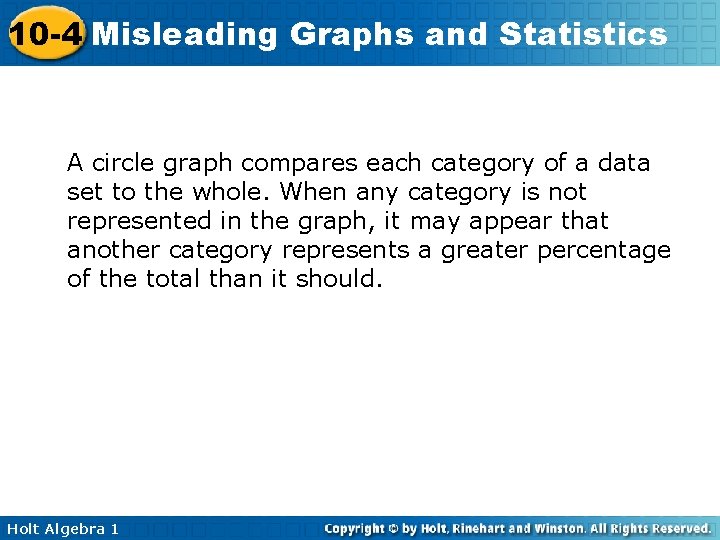 10-4 Misleading Graphs and Statistics

A circle graph compares each category of a data set to the whole. When any category is not represented in the graph, it may appear that another category represents a greater percentage of the total than it should.

Holt Algebra 1

Copyright © by Holt, Rinehart and Winston. All Rights Reserved.